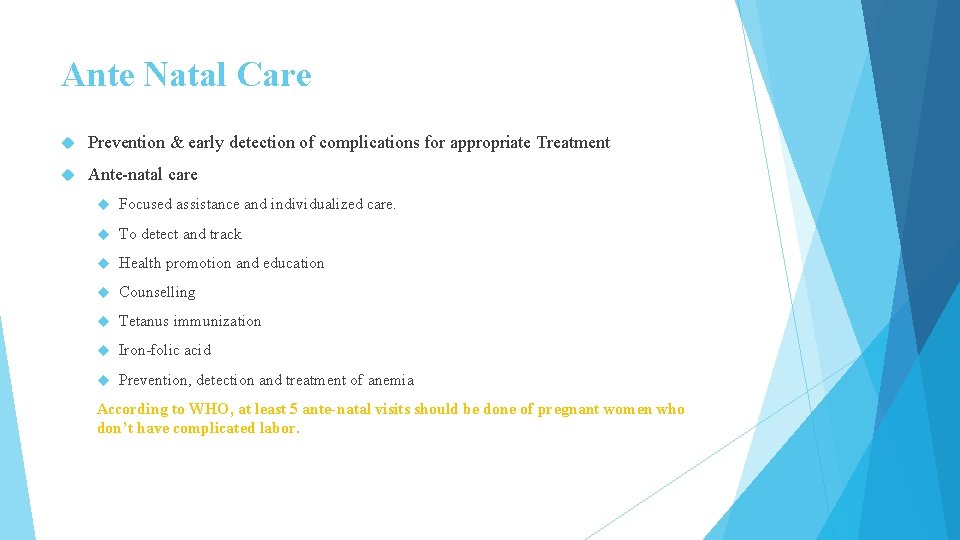 Ante Natal Care

Prevention & early detection of complications for appropriate Treatment

Ante-natal care

Focused assistance and individualized care.

To detect and track

Health promotion and education

Counselling

Tetanus immunization

Iron-folic acid

Prevention, detection and treatment of anemia

According to WHO, at least 5 ante-natal visits should be done of pregnant women who don't have complicated labor.